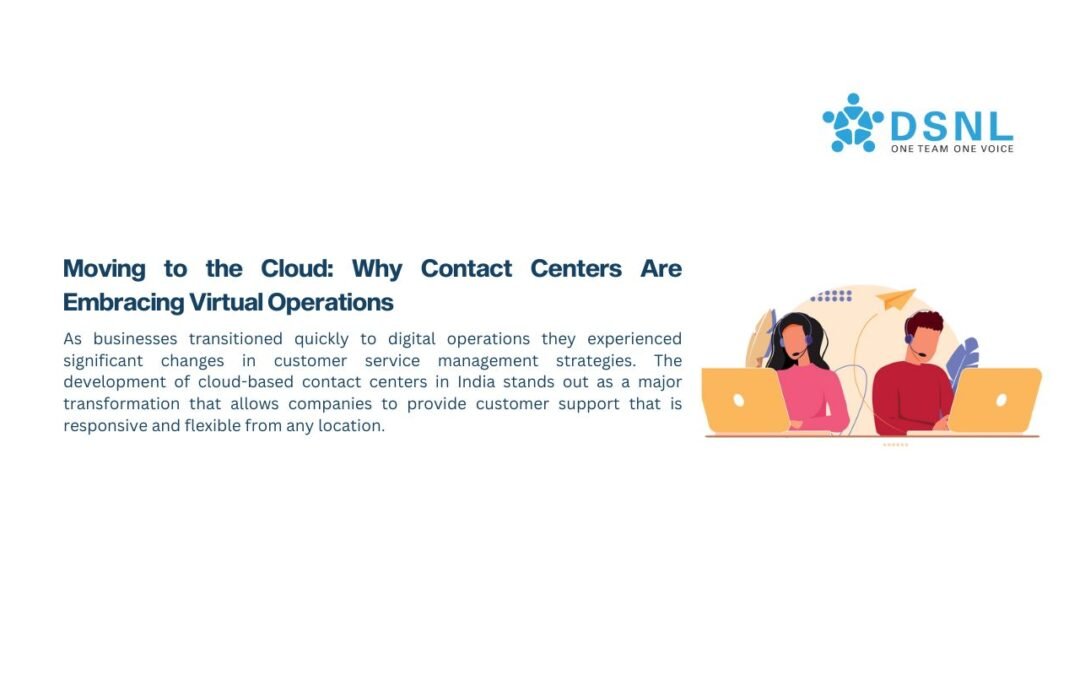 DSNL
ONE TEAM ONE VOICE

Moving to the Cloud: Why Contact Centers Are Embracing Virtual Operations

As businesses transitioned quickly to digital operations they experienced significant changes in customer service management strategies. The development of cloud-based contact centers in India stands out as a major transformation that allows companies to provide customer support that is responsive and flexible from any location.